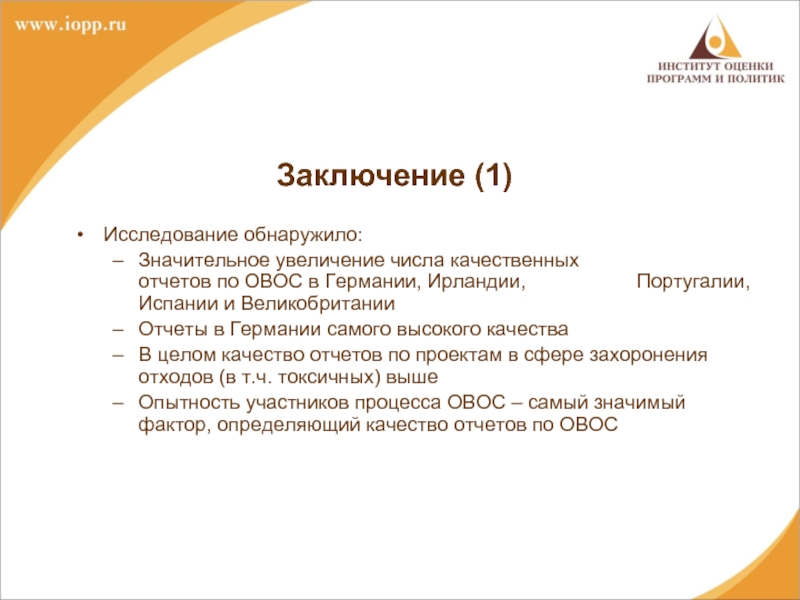 www.iopp.ru

ИНСТИТУТ ОЦЕНКИ ПРОГРАММ И ПОЛИТИК

Заключение (1)

• Исследование обнаружило:
– Значительное увеличение числа качественных отчетов по ОВОС в Германии, Ирландии, Португалии, Испании и Великобритании
– Отчеты в Германии самого высокого качества
– В целом качество отчетов по проектам в сфере захоронения отходов (в т.ч. токсичных) выше
– Опытность участников процесса ОВОС – самый значимый фактор, определяющий качество отчетов по ОВОС